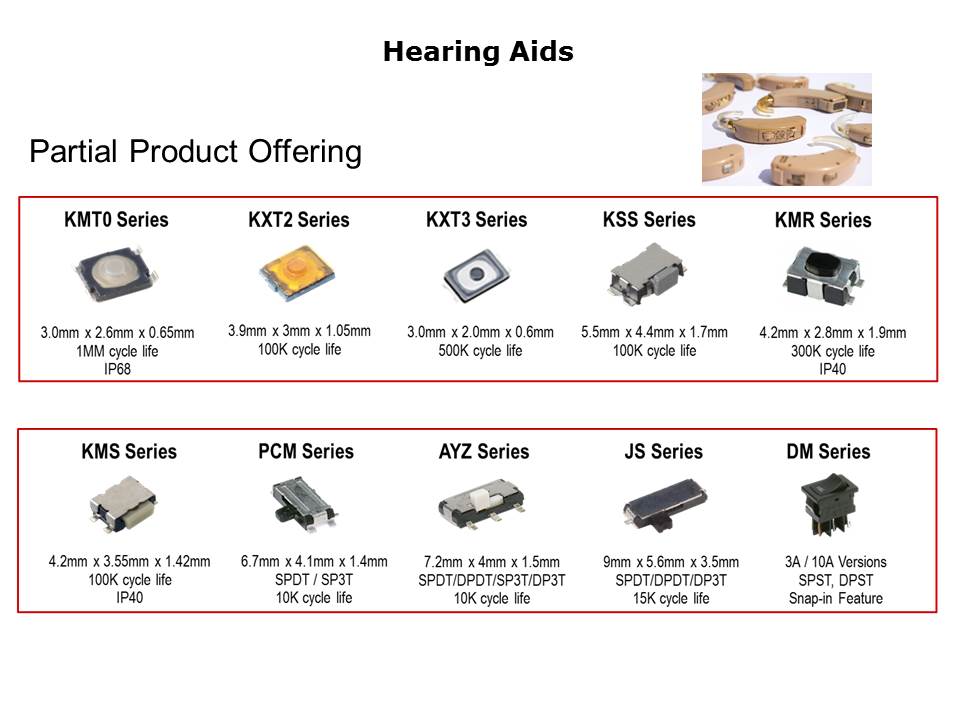 Hearing Aids

Partial Product Offering

KMT0 Series
3.0mm x 2.6mm x 0.65mm
1MM cycle life
IP68

KXT2 Series
3.9mm x 3mm x 1.05mm
100K cycle life

KXT3 Series
3.0mm x 2.0mm x 0.6mm
500K cycle life

KSS Series
5.5mm x 4.4mm x 1.7mm
100K cycle life

KMR Series
4.2mm x 2.8mm x 1.9mm
300K cycle life
IP40

KMS Series
4.2mm x 3.55mm x 1.42mm
100K cycle life
IP40

PCM Series
6.7mm x 4.1mm x 1.4mm
SPDT / SP3T
10K cycle life

AYZ Series
7.2mm x 4mm x 1.5mm
SPDT/DPDT/SP3T/DP3T
10K cycle life

JS Series
9mm x 5.6mm x 3.5mm
SPDT/DPDT/DP3T
15K cycle life

DM Series
3A / 10A Versions
SPST, DPST
Snap-in Feature